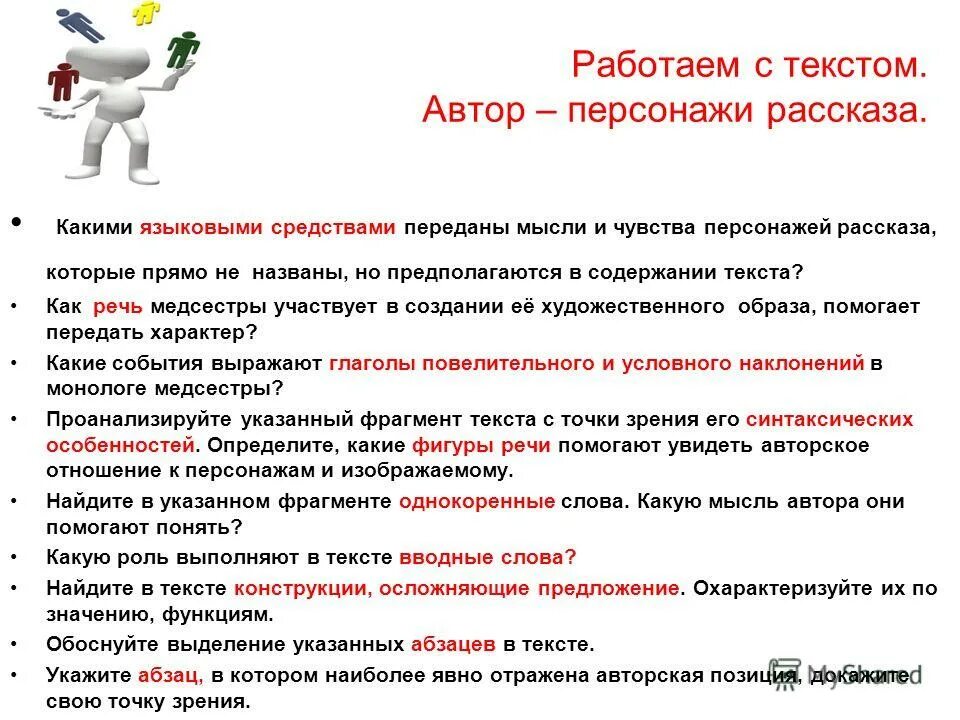 Работаем с текстом.
Автор – персонажи рассказа.

• Какими языковыми средствами переданы мысли и чувства персонажей рассказа, которые прямо не названы, но предполагаются в содержании текста?
• Как речь медсестры участвует в создании её художественного образа, помогает передать характер?
• Какие события выражают глаголы повелительного и условного наклонений в монологе медсестры?
• Проанализируйте указанный фрагмент текста с точки зрения его синтаксических особенностей. Определите, какие фигуры речи помогают увидеть авторское отношение к персонажам и изображаемому.
• Найдите в указанном фрагменте однокоренные слова. Какую мысль автора они помогают понять?
• Какую роль выполняют в тексте вводные слова?
• Найдите в тексте конструкции, осложняющие предложение. Охарактеризуйте их по значению, функциям.
• Обоснуйте выделение указанных абзацев в тексте.
• Укажите абзац, в котором наиболее явно отражена авторская позиция, докажите свою точку зрения.

MyShared